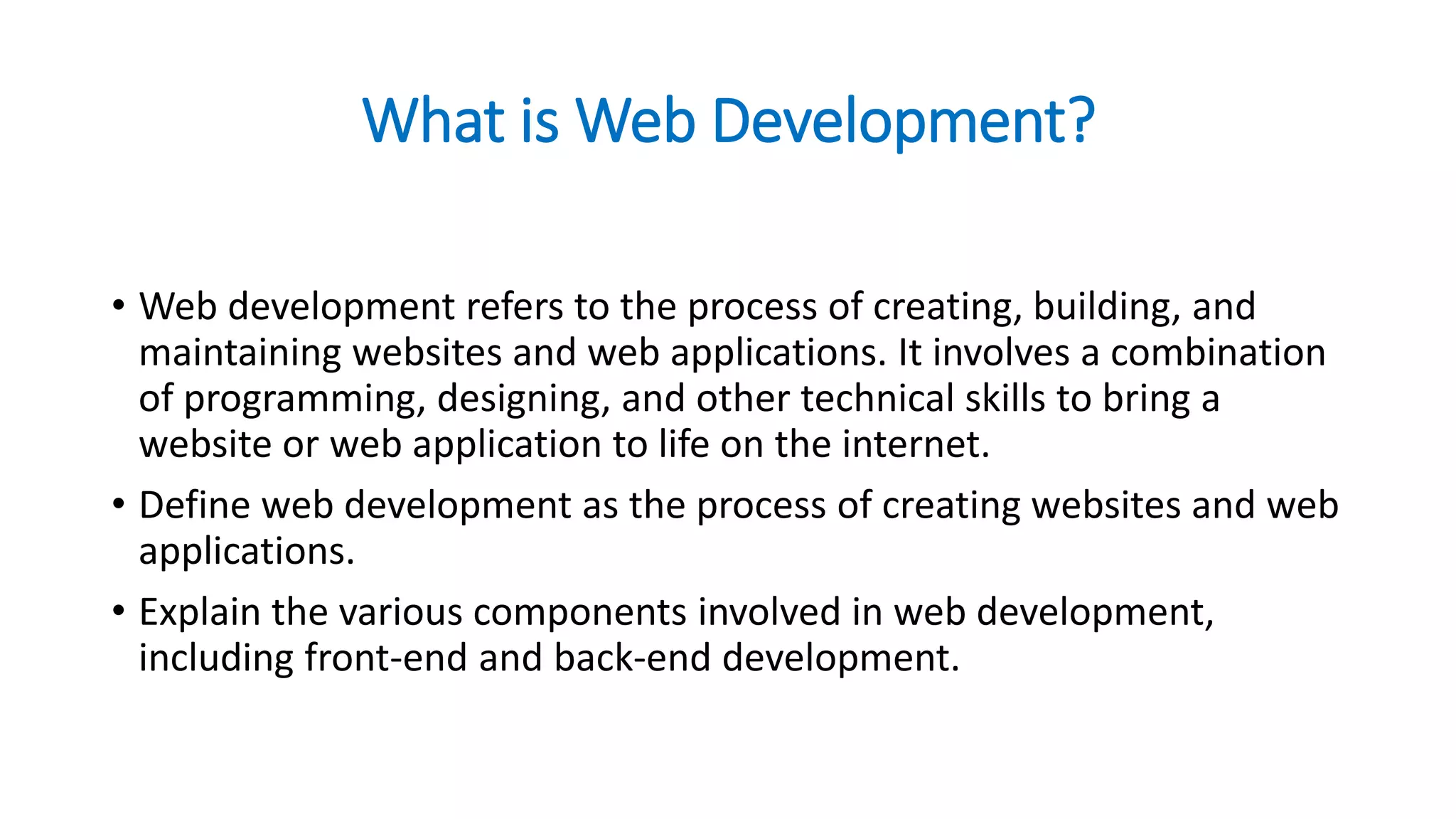 What is Web Development?

• Web development refers to the process of creating, building, and maintaining websites and web applications. It involves a combination of programming, designing, and other technical skills to bring a website or web application to life on the internet.

• Define web development as the process of creating websites and web applications.

• Explain the various components involved in web development, including front-end and back-end development.